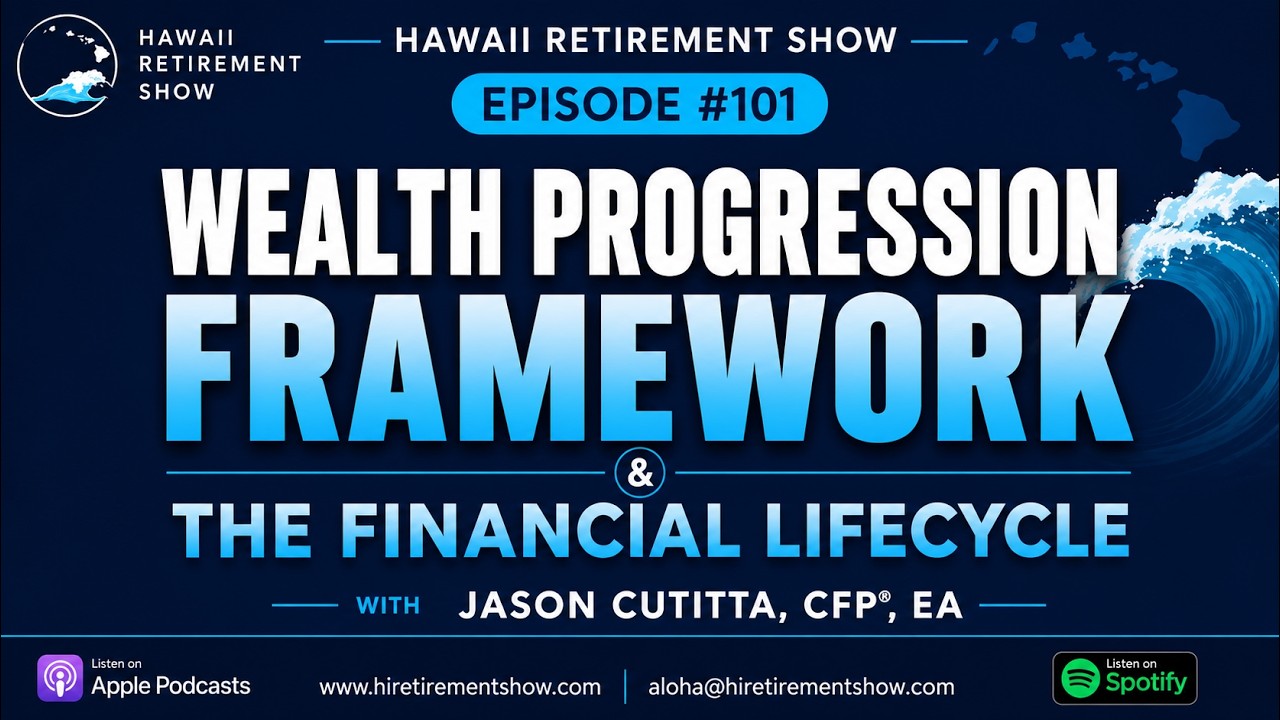 HAWAII RETIREMENT SHOW

HAWAII RETIREMENT SHOW

EPISODE #101

WEALTH PROGRESSION FRAMEWORK

&

THE FINANCIAL LIFECYCLE

WITH JASON CUTITTA, CFP®, EA

Listen on Apple Podcasts

www.hiretirementshow.com | aloha@hiretirementshow.com

Listen on Spotify